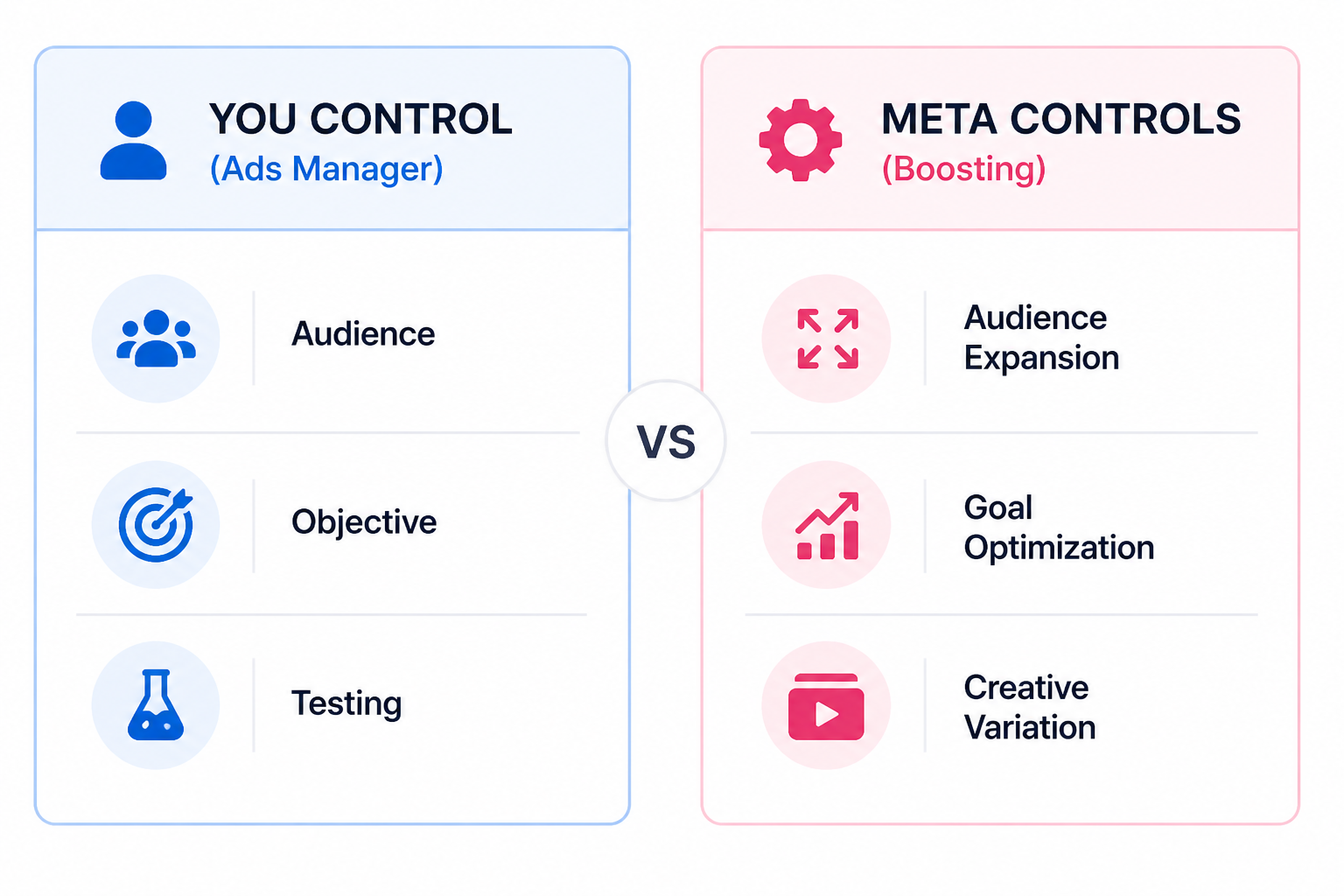 YOU CONTROL
(Ads Manager)

Audience

Objective

Testing

VS

META CONTROLS
(Boosting)

Audience Expansion

Goal Optimization

Creative Variation